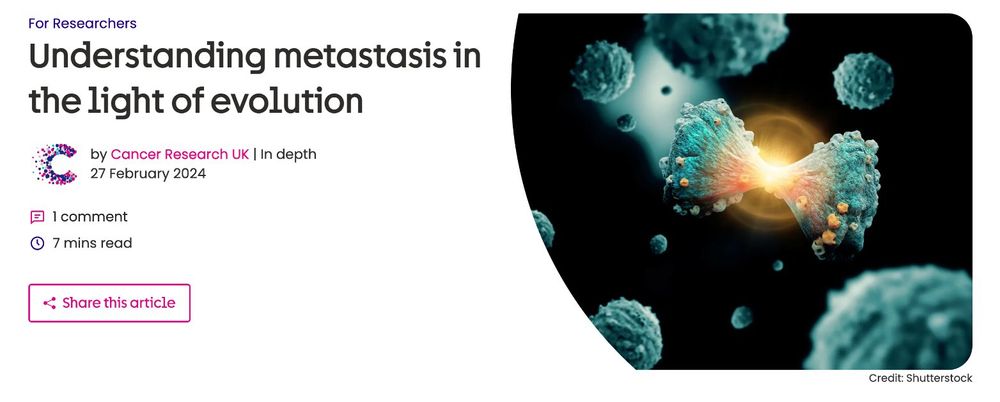 For Researchers

Understanding metastasis in the light of evolution

by Cancer Research UK | In depth
27 February 2024

1 comment

7 mins read

Share this article

Credit: Shutterstock